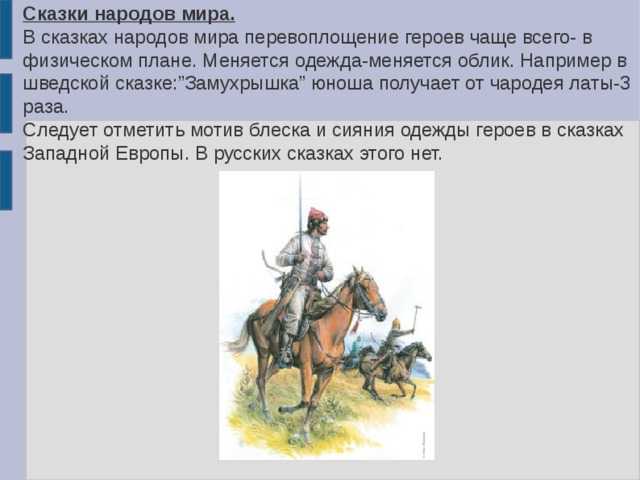 Сказки народов мира.
В сказках народов мира перевоплощение героев чаще всего- в физическом плане. Меняется одежда-меняется облик. Например в шведской сказке:"Замухрышка" юноша получает от чародея латы-3 раза.
Следует отметить мотив блеска и сияния одежды героев в сказках Западной Европы. В русских сказках этого нет.